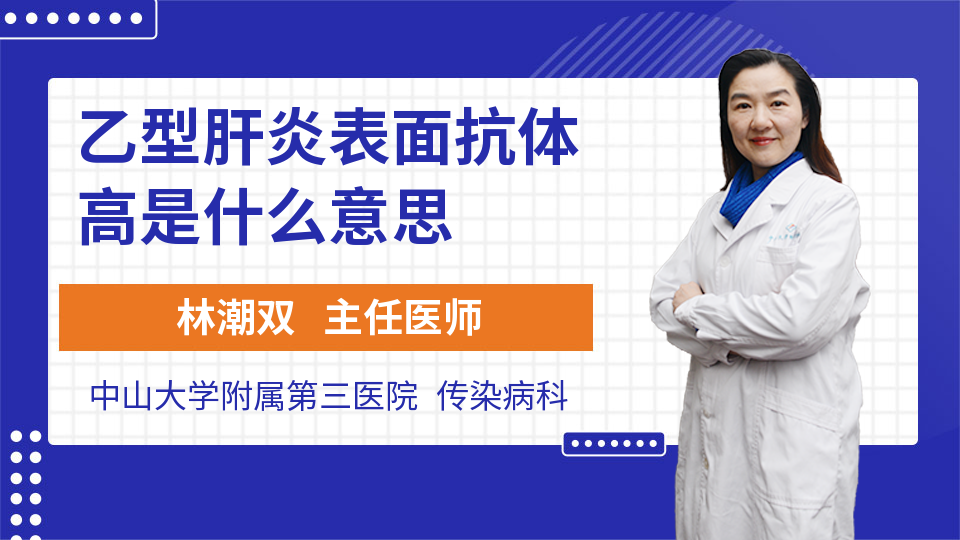 乙型肝炎表面抗体高是什么意思

林潮双 主任医师

中山大学附属第三医院 传染病科